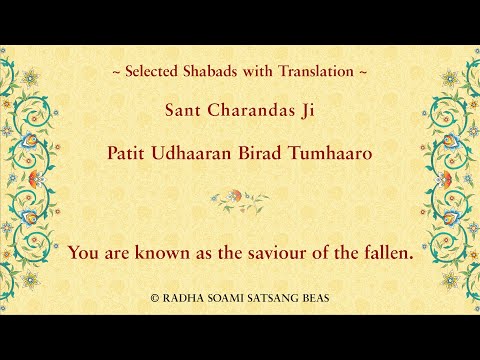 ~ Selected Shabads with Translation ~

Sant Charandas Ji

Patit Udhaaran Birad Tumhaaro

You are known as the saviour of the fallen.

© RADHA SOAMI SATSANG BEAS